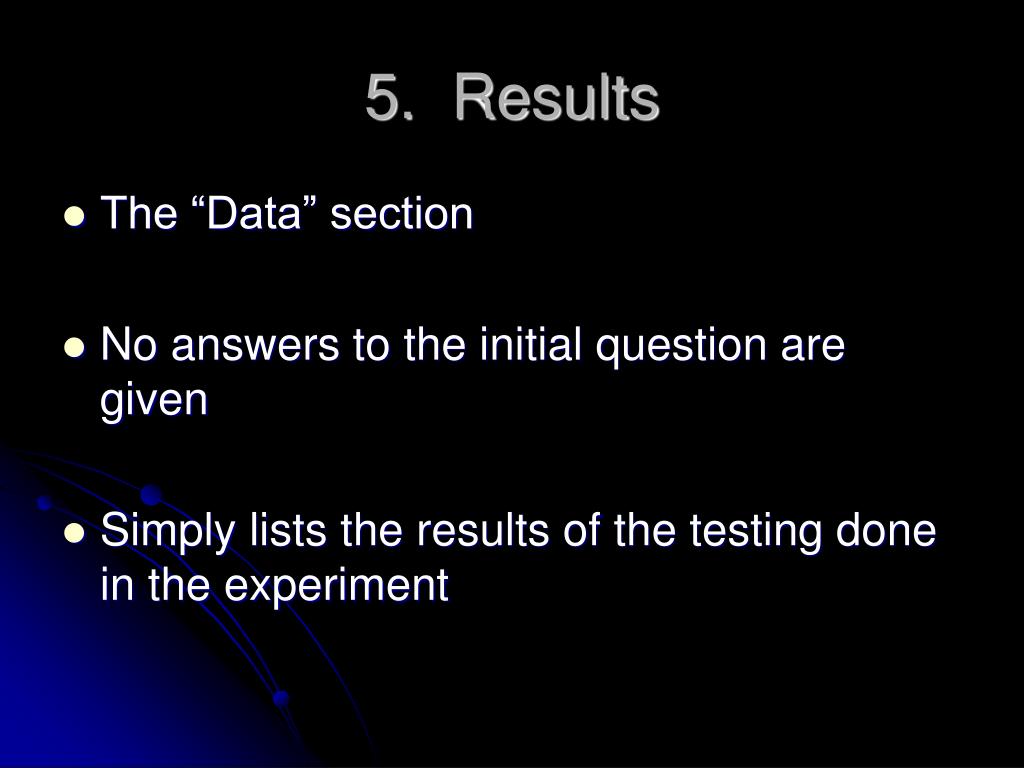 5. Results

- The “Data” section

- No answers to the initial question are given

- Simply lists the results of the testing done in the experiment